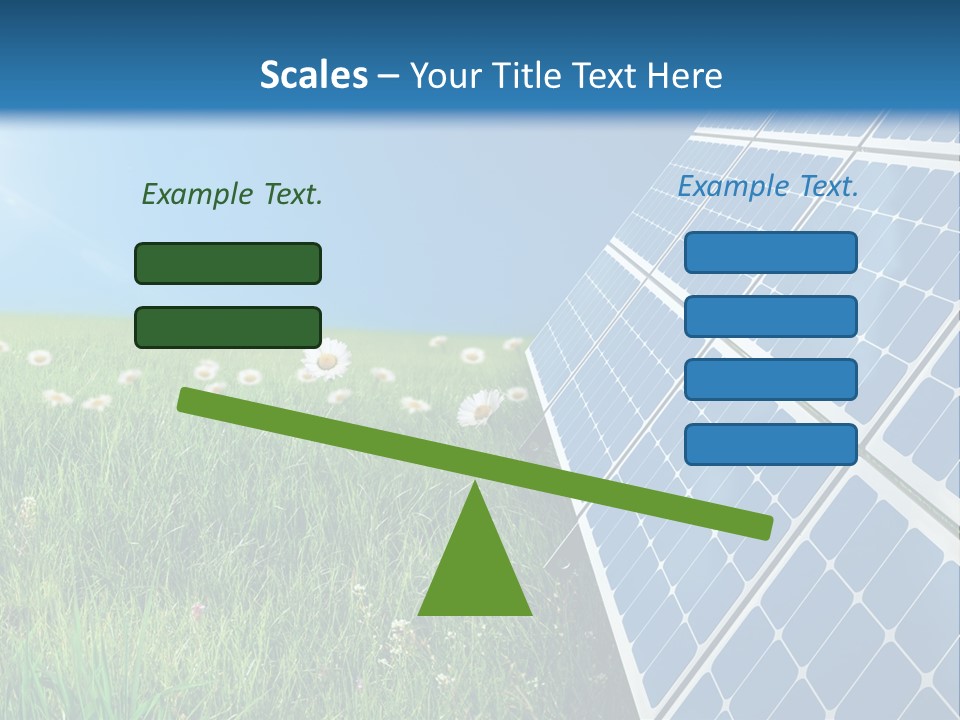 Scales – Your Title Text Here

Example Text.

Example Text.